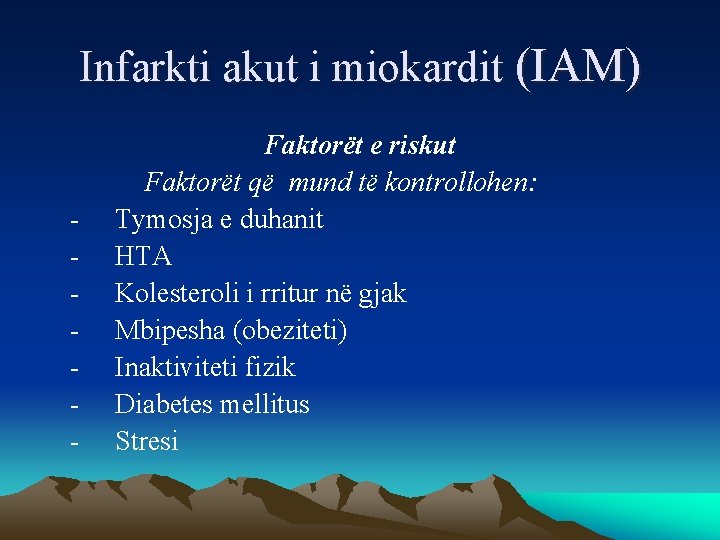 Infarkti akut i miokardit (IAM)

Faktorët e riskut
Faktorët që mund të kontrollohen:

- Tymosja e duhanit
- HTA
- Kolesteroli i rritur në gjak
- Mbipesha (obeziteti)
- Inaktiviteti fizik
- Diabetes mellitus
- Stresi